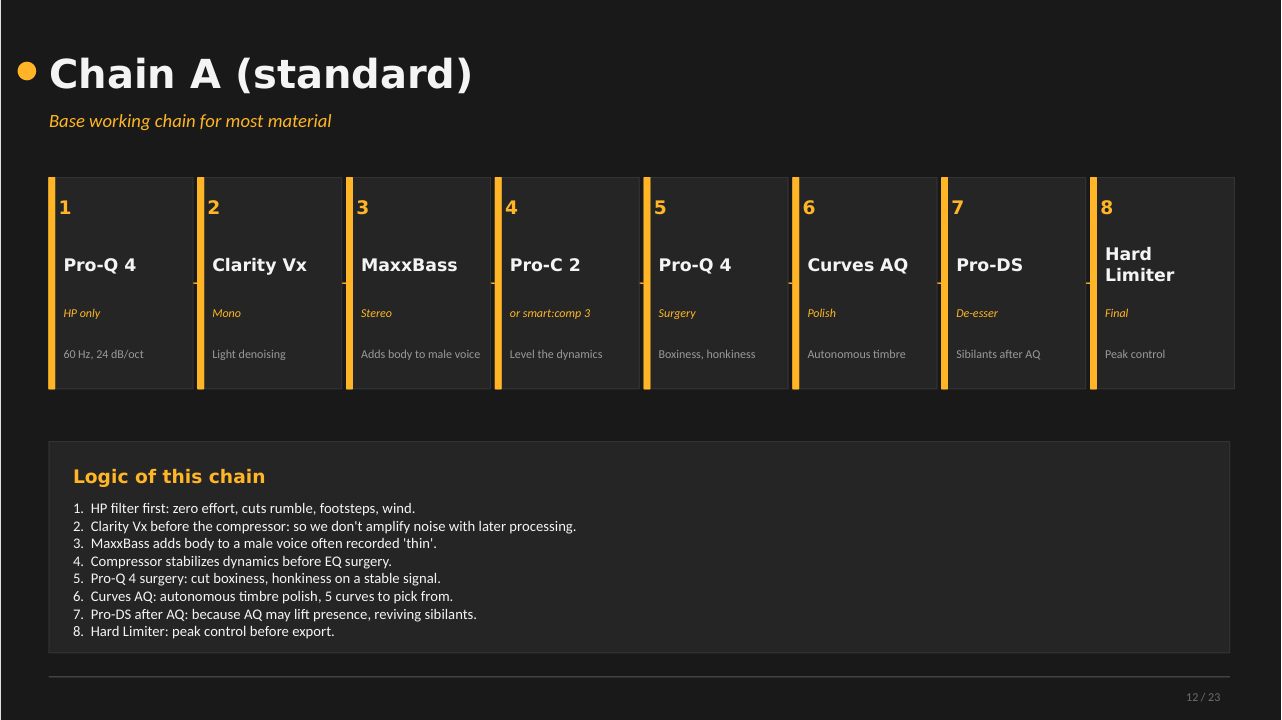 Chain A (standard)

Base working chain for most material

1
Pro-Q 4
HP only
60 Hz, 24 dB/oct

2
Clarity Vx
Mono
Light denoising

3
MaxxBass
Stereo
Adds body to male voice

4
Pro-C 2
or smart:comp 3
Level the dynamics

5
Pro-Q 4
Surgery
Boxiness, honkiness

6
Curves AQ
Polish
Autonomous timbre

7
Pro-DS
De-esser
Sibilants after AQ

8
Hard Limiter
Final
Peak control

Logic of this chain

1. HP filter first: zero effort, cuts rumble, footsteps, wind.
2. Clarity Vx before the compressor: so we don't amplify noise with later processing.
3. MaxxBass adds body to a male voice often recorded 'thin'.
4. Compressor stabilizes dynamics before EQ surgery.
5. Pro-Q 4 surgery: cut boxiness, honkiness on a stable signal.
6. Curves AQ: autonomous timbre polish, 5 curves to pick from.
7. Pro-DS after AQ: because AQ may lift presence, reviving sibilants.
8. Hard Limiter: peak control before export.

12 / 23